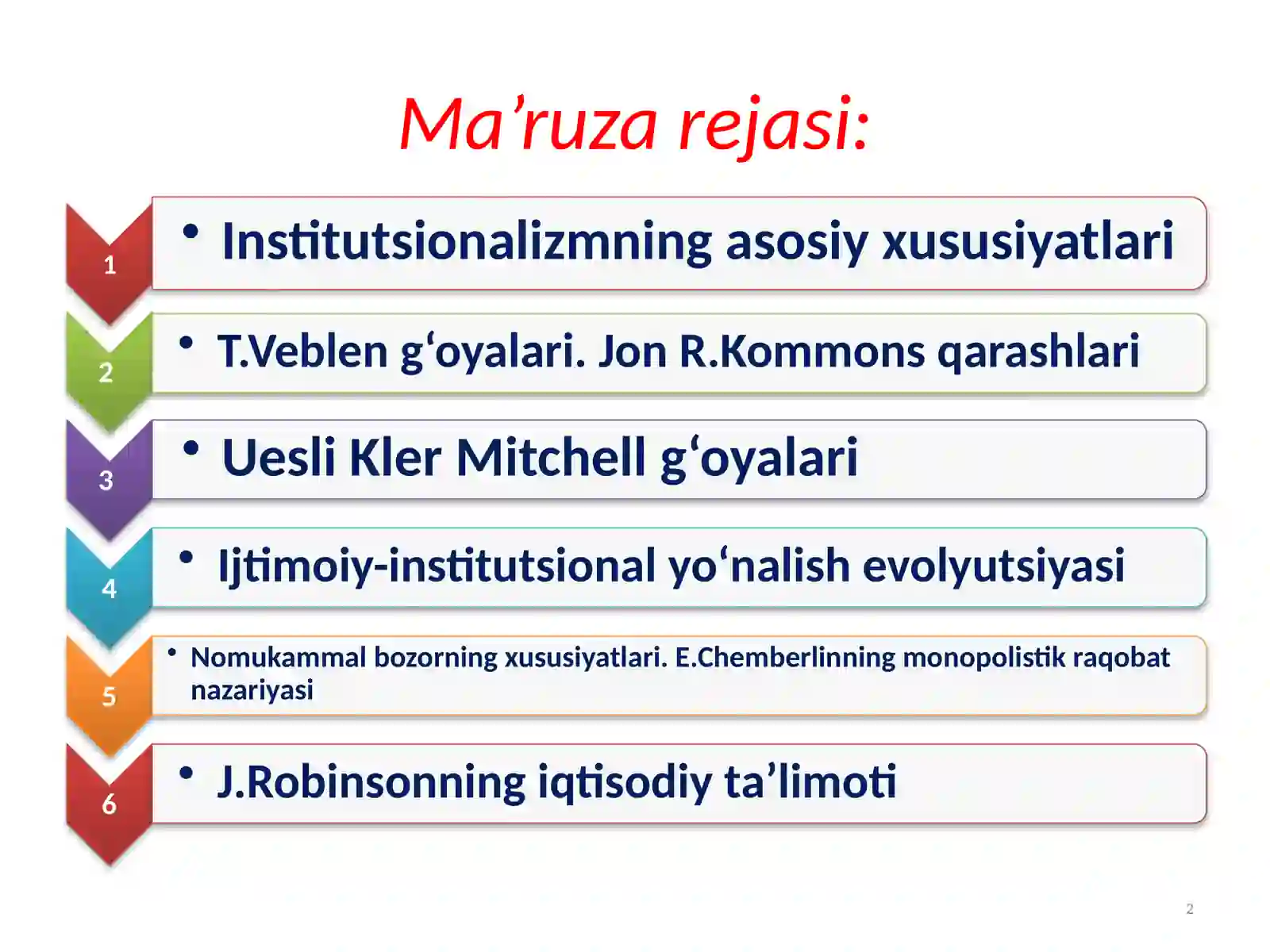 Ma’ruza rejasi:

1
• Institutsionalizmning asosiy xususiyatlari

2
• T.Veblen g‘oyalari. Jon R.Kommons qarashlari

3
• Uesli Kler Mitchell g‘oyalari

4
• Ijtimoiy-institutsional yo‘nalish evolyutsiyasi

5
• Nomukammal bozorning xususiyatlari. E.Chemberlinning monopolistik raqobat nazariyasi

6
• J.Robinsonning iqtisodiy ta’limoti

2